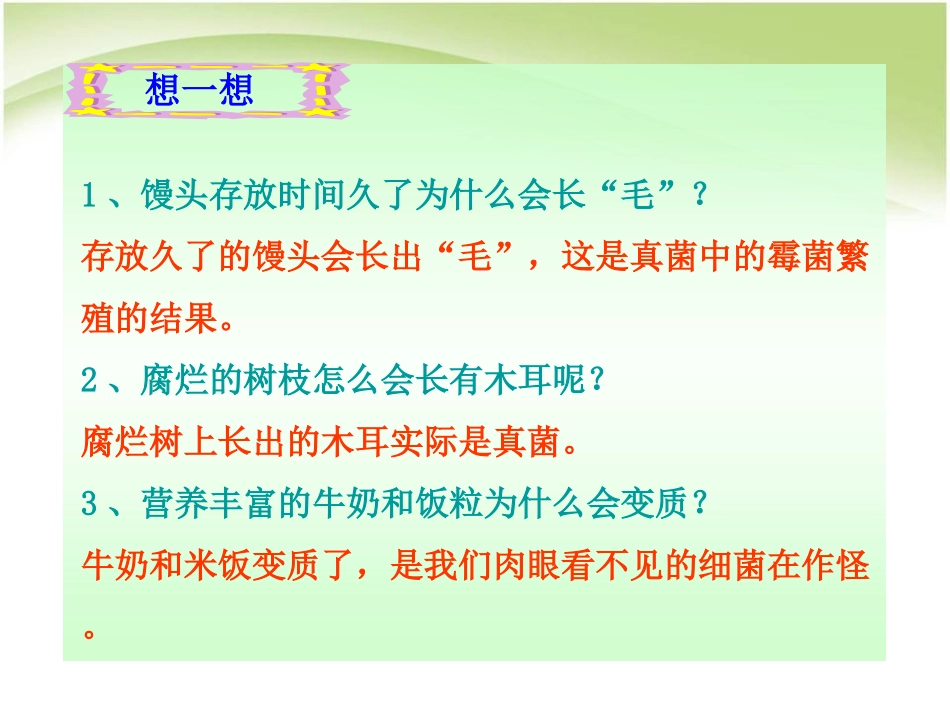 想一想

1、馒头存放时间久了为什么会长“毛”？

存放久了的馒头会长出“毛”，这是真菌中的霉菌繁殖的结果。

2、腐烂的树枝怎么会长有木耳呢？

腐烂树上长出的木耳实际是真菌。

3、营养丰富的牛奶和饭粒为什么会变质？

牛奶和米饭变质了，是我们肉眼看不见的细菌在作怪。